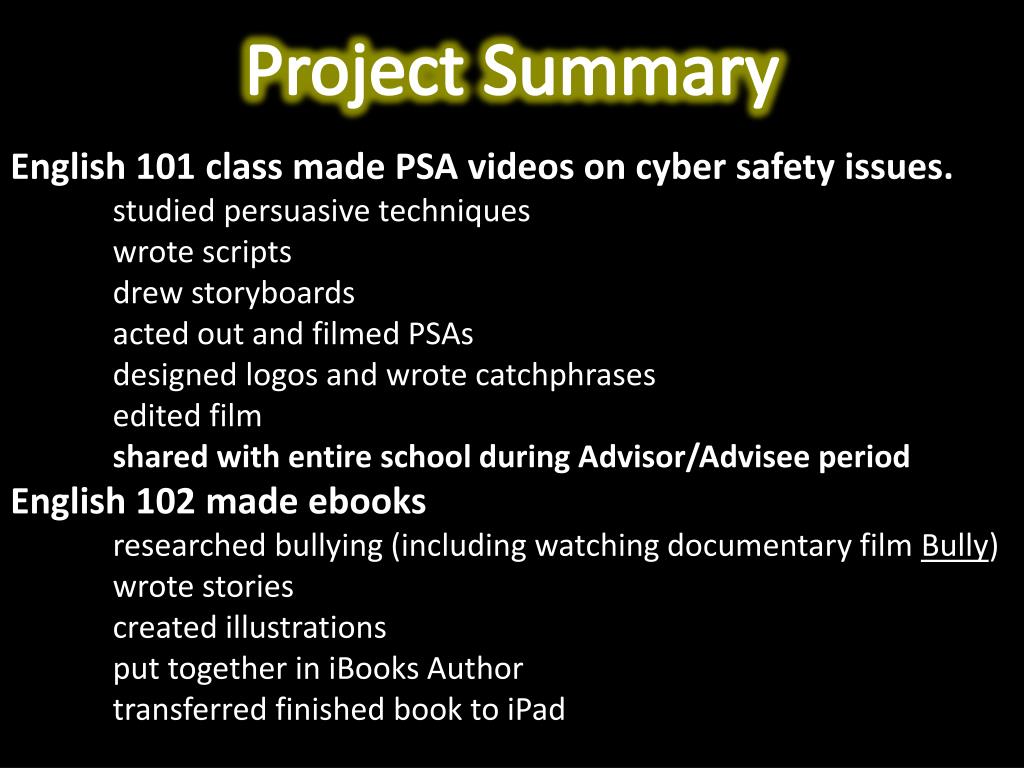 Project Summary

English 101 class made PSA videos on cyber safety issues.
studied persuasive techniques
wrote scripts
drew storyboards
acted out and filmed PSAs
designed logos and wrote catchphrases
edited film
shared with entire school during Advisor/Advisee period

English 102 made ebooks
researched bullying (including watching documentary film Bully)
wrote stories
created illustrations
put together in iBooks Author
transferred finished book to iPad